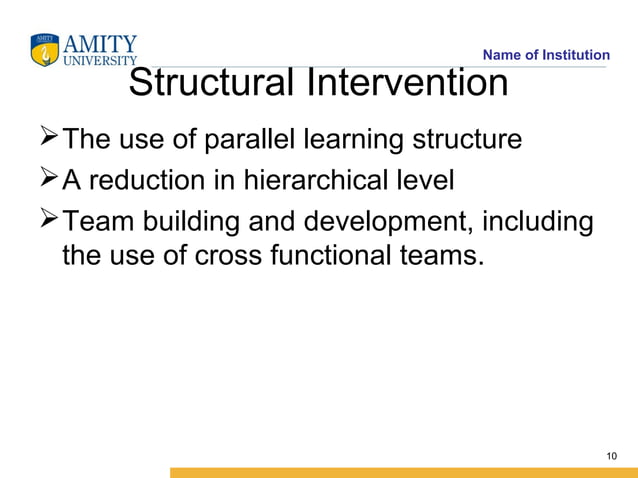 AMITY
UNIVERSITY

Name of Institution

Structural Intervention

➢ The use of parallel learning structure

➢ A reduction in hierarchical level

➢ Team building and development, including the use of cross functional teams.

10